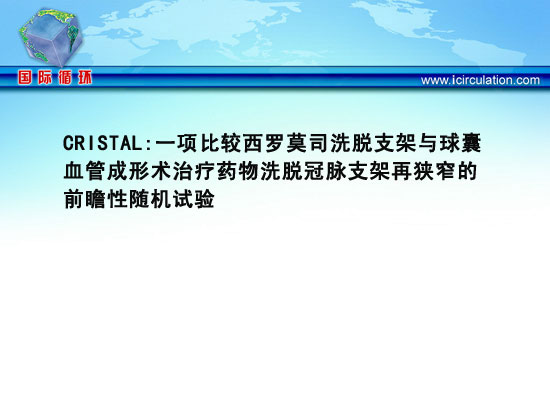 国际循环

www.icirculation.com

CRISTAL:一项比较西罗莫司洗脱支架与球囊血管成形术治疗药物洗脱冠脉支架再狭窄的前瞻性随机试验